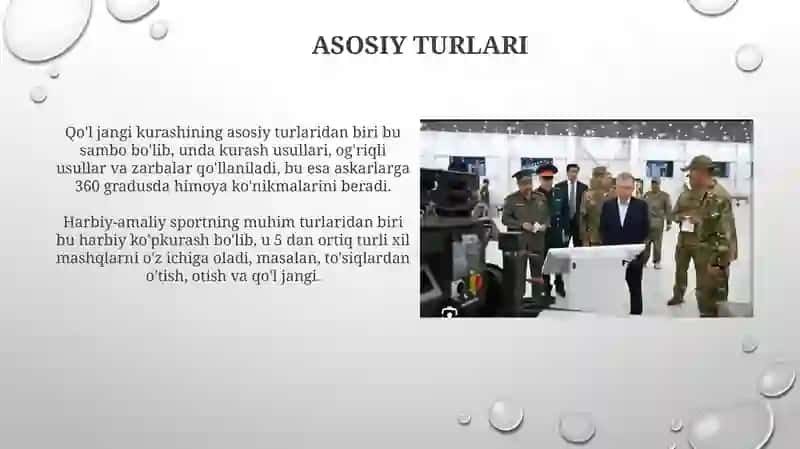 ASOSIY TURLARI

Qo'l jangi kurashining asosiy turlaridan biri bu sambo bo'lib, unda kurash usullari, og'riqli usullar va zarbalar qo'llaniladi, bu esa askarlarga 360 gradusda himoya ko'nikmalarini beradi.

Harbiy-amaliy sportning muhim turlaridan biri bu harbiy ko'pkurash bo'lib, u 5 dan ortiq turli xil mashqlarni o'z ichiga oladi, masalan, to'siqlardan o'tish, otish va qo'l jangi.